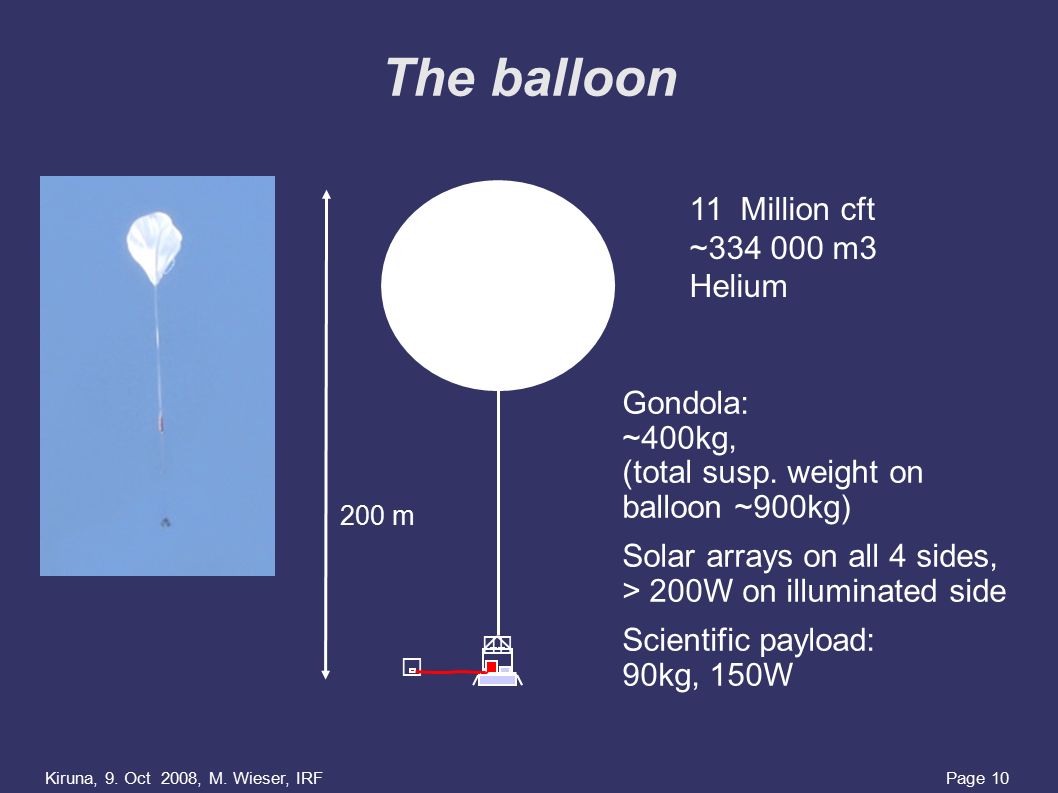 The balloon

200 m

11 Million cft
~334 000 m3
Helium

Gondola:
~400kg,
(total susp. weight on balloon ~900kg)

Solar arrays on all 4 sides, > 200W on illuminated side

Scientific payload:
90kg, 150W

Kiruna, 9. Oct 2008, M. Wieser, IRF

Page 10